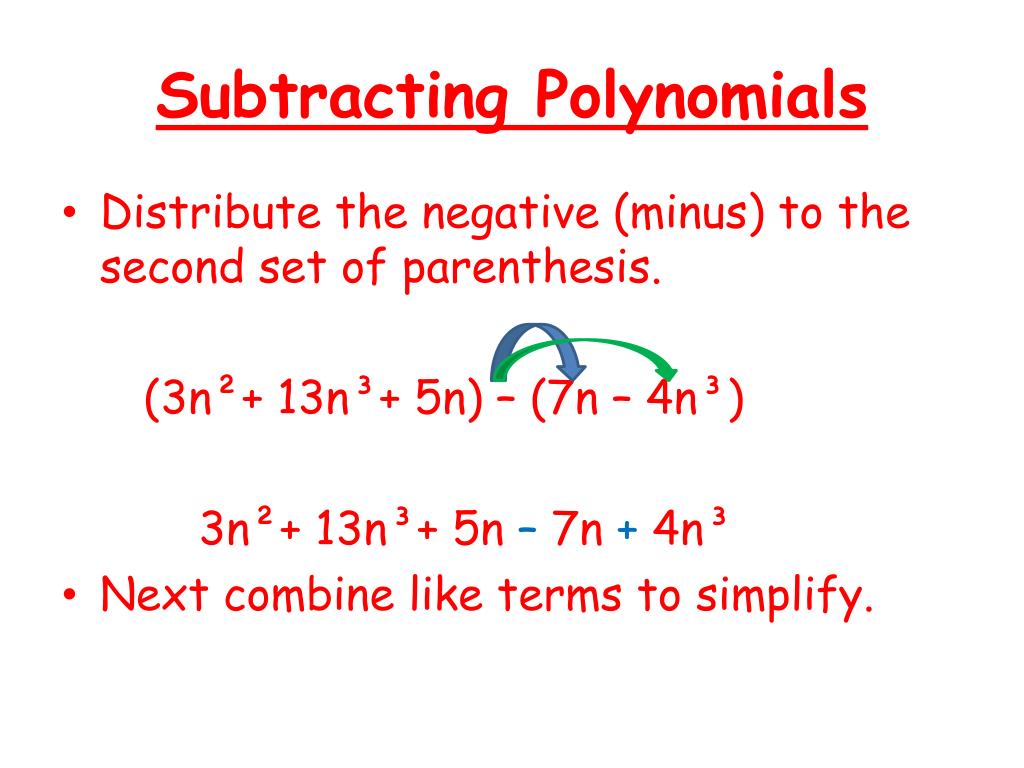 Subtracting Polynomials

• Distribute the negative (minus) to the second set of parenthesis.

$(3n^2 + 13n^3 + 5n) - (7n - 4n^3)$

$3n^2 + 13n^3 + 5n - 7n + 4n^3$

• Next combine like terms to simplify.